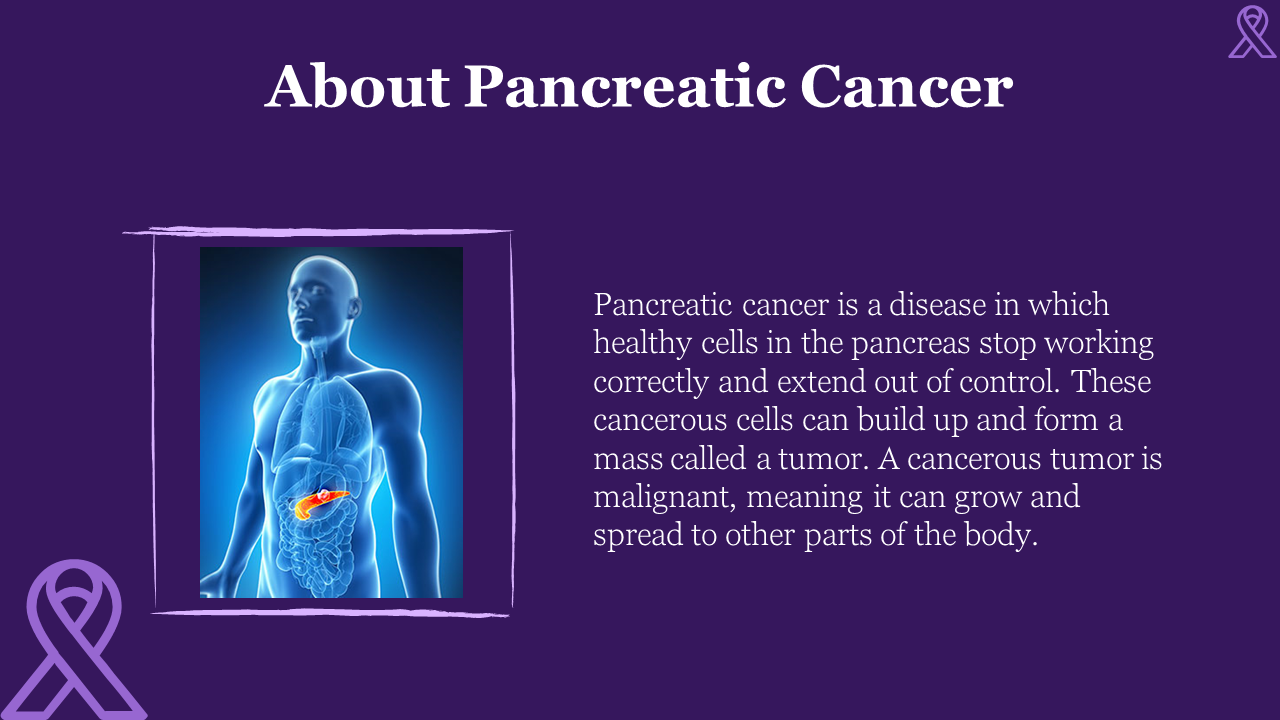 About Pancreatic Cancer

Pancreatic cancer is a disease in which healthy cells in the pancreas stop working correctly and extend out of control. These cancerous cells can build up and form a mass called a tumor. A cancerous tumor is malignant, meaning it can grow and spread to other parts of the body.